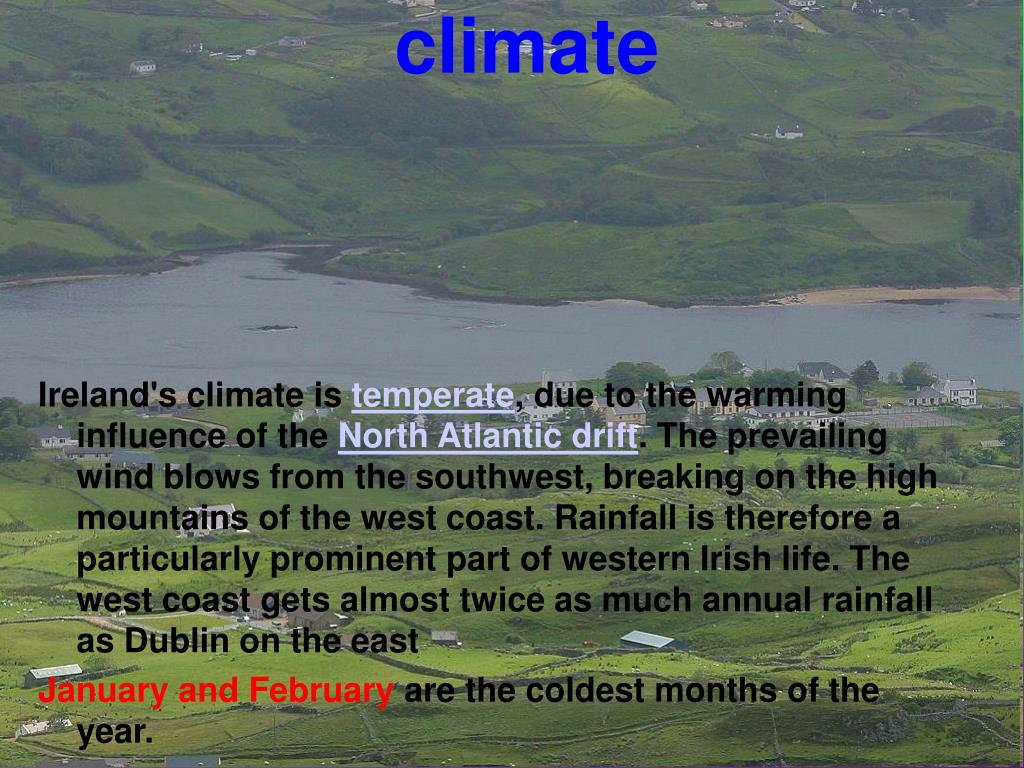 climate

Ireland's climate is temperate, due to the warming influence of the North Atlantic drift. The prevailing wind blows from the southwest, breaking on the high mountains of the west coast. Rainfall is therefore a particularly prominent part of western Irish life. The west coast gets almost twice as much annual rainfall as Dublin on the east

January and February are the coldest months of the year.